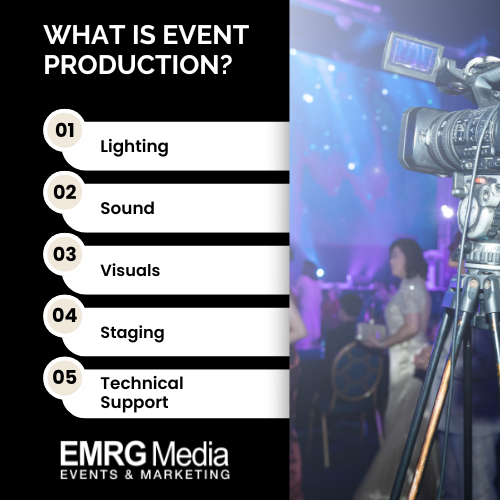 WHAT IS EVENT PRODUCTION?

01 Lighting

02 Sound

03 Visuals

04 Staging

05 Technical Support

EMRG Media
EVENTS & MARKETING